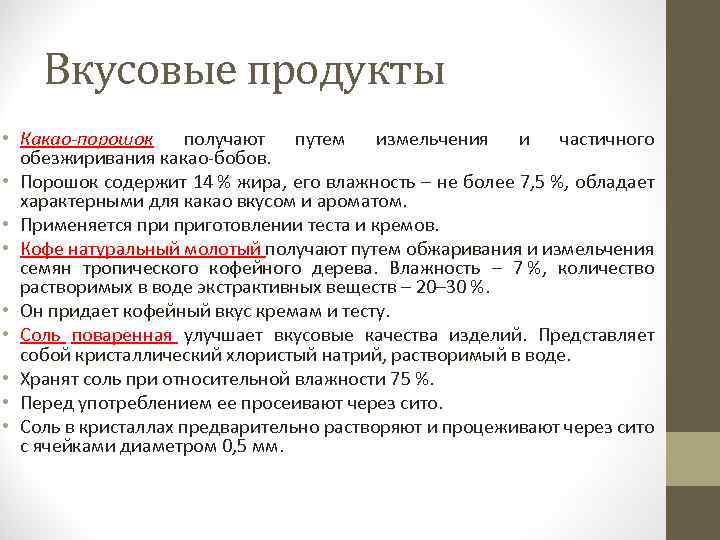 Вкусовые продукты

• Какао-порошок получают путем измельчения и частичного обезжиривания какао-бобов.
• Порошок содержит 14 % жира, его влажность – не более 7,5 %, обладает характерными для какао вкусом и ароматом.
• Применяется при приготовлении теста и кремов.
• Кофе натуральный молотый получают путем обжаривания и измельчения семян тропического кофейного дерева. Влажность – 7 %, количество растворимых в воде экстрактивных веществ – 20–30 %.
• Он придает кофейный вкус кремам и тесту.
• Соль поваренная улучшает вкусовые качества изделий. Представляет собой кристаллический хлористый натрий, растворимый в воде.
• Хранят соль при относительной влажности 75 %.
• Перед употреблением ее просеивают через сито.
• Соль в кристаллах предварительно растворяют и процеживают через сито с ячейками диаметром 0,5 мм.